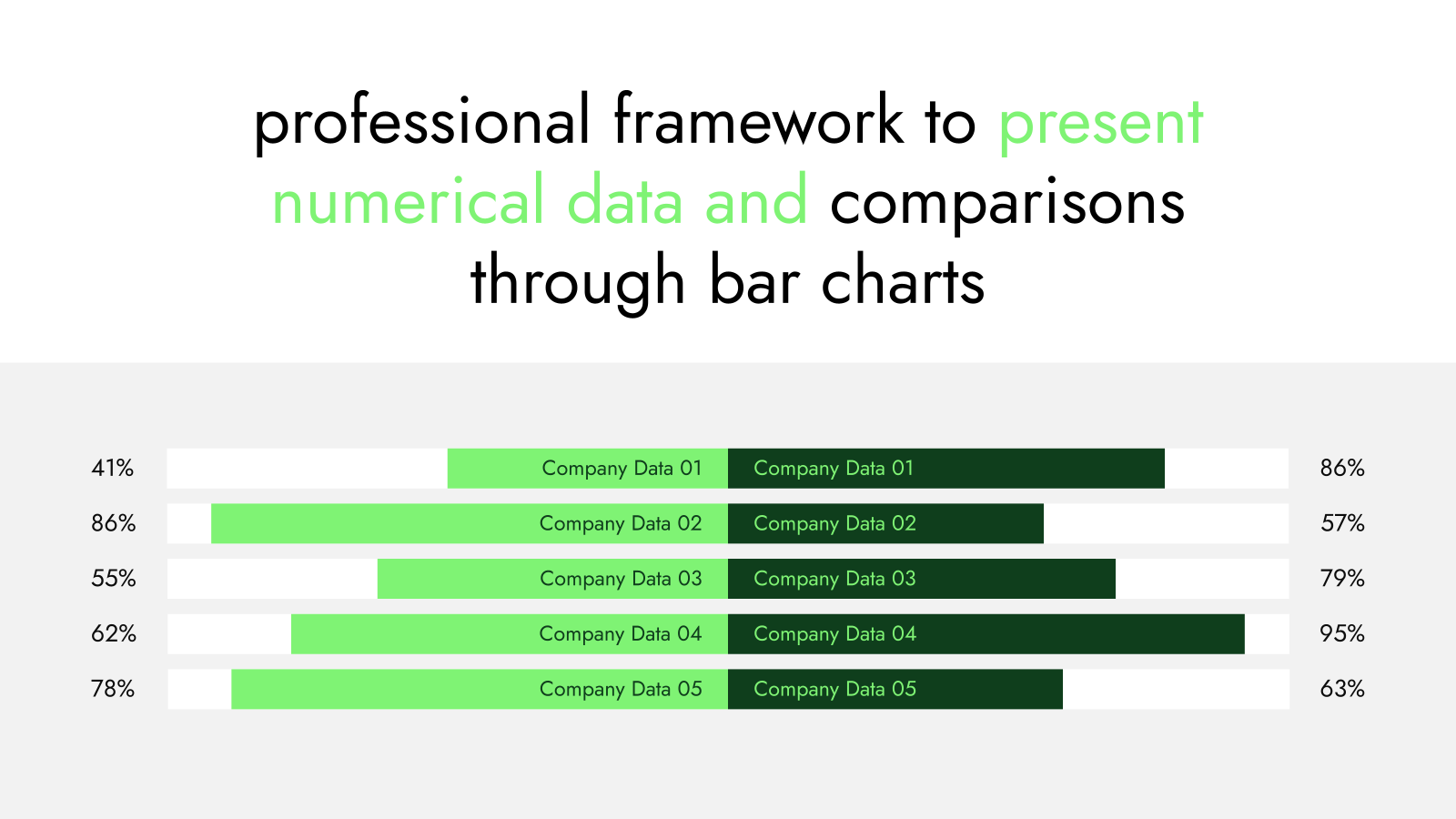 professional framework to present numerical data and comparisons through bar charts

41% Company Data 01 Company Data 01 86%
86% Company Data 02 Company Data 02 57%
55% Company Data 03 Company Data 03 79%
62% Company Data 04 Company Data 04 95%
78% Company Data 05 Company Data 05 63%